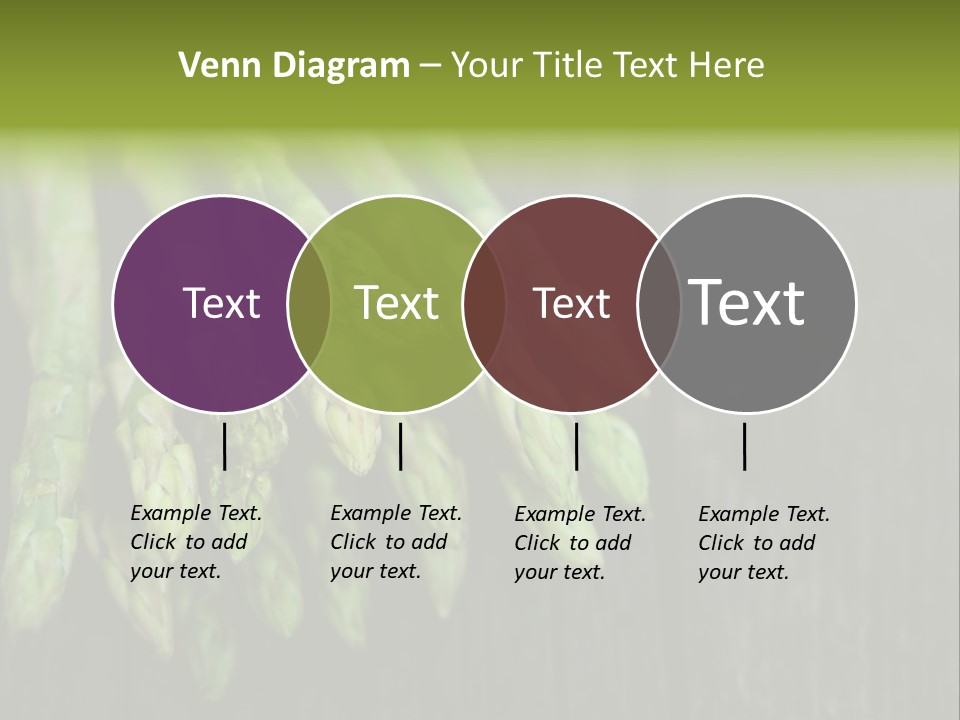 Venn Diagram – Your Title Text Here

Text

Text

Text

Text

Example Text. Click to add your text.

Example Text. Click to add your text.

Example Text. Click to add your text.

Example Text. Click to add your text.